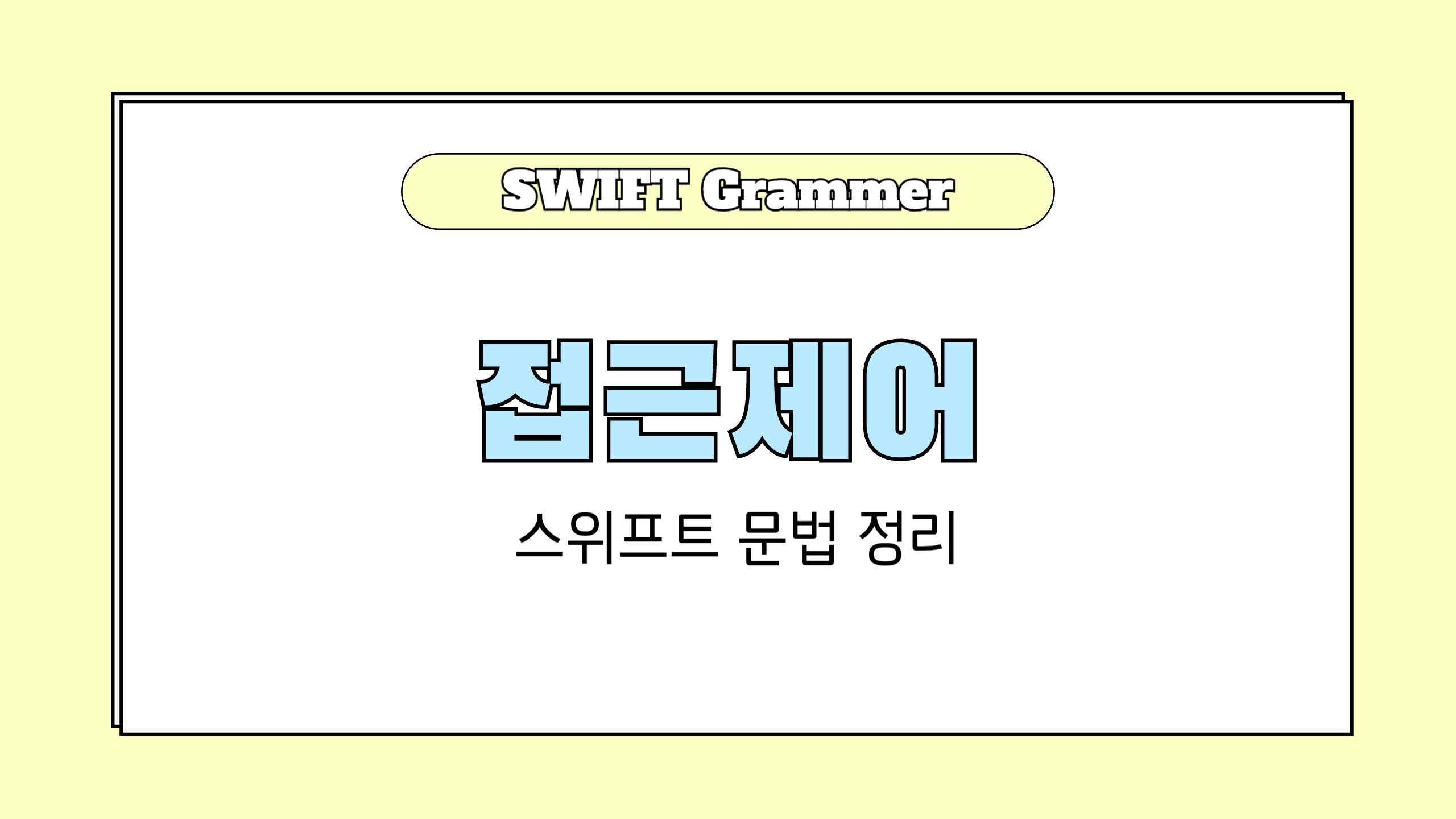 SWIFT Grammer

접근제어

스위프트 문법 정리